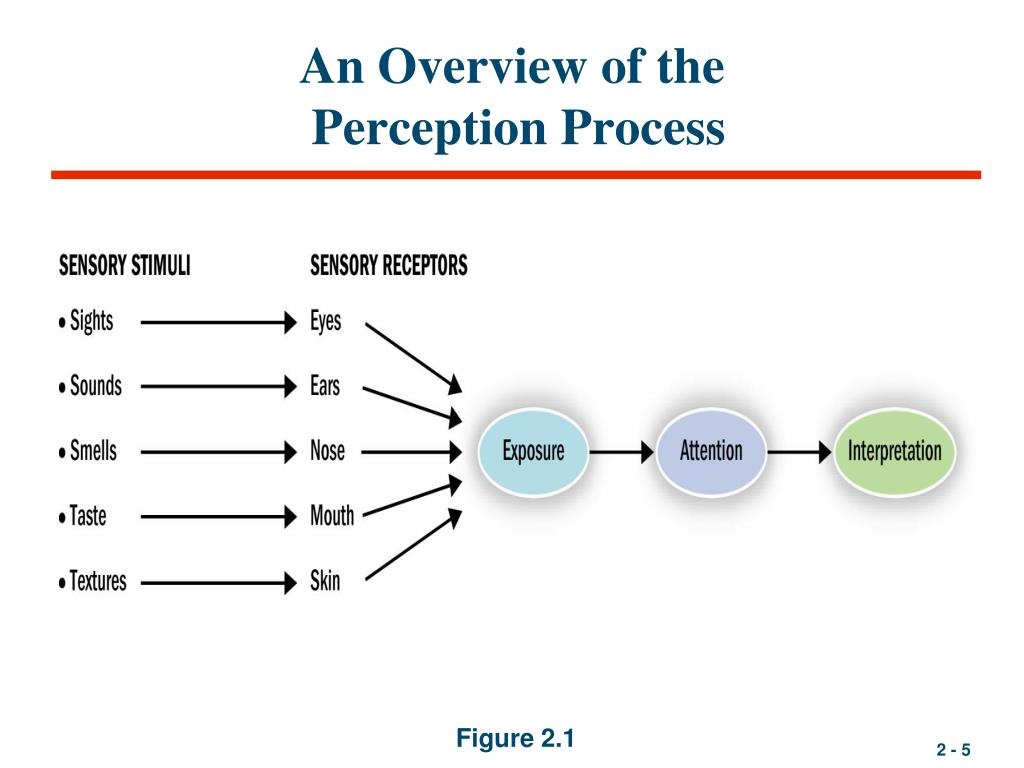 An Overview of the Perception Process

SENSORY STIMULI

• Sights
• Sounds
• Smells
• Taste
• Textures

SENSORY RECEPTORS

Eyes
Ears
Nose
Mouth
Skin

Exposure

Attention

Interpretation

Figure 2.1

2 - 5